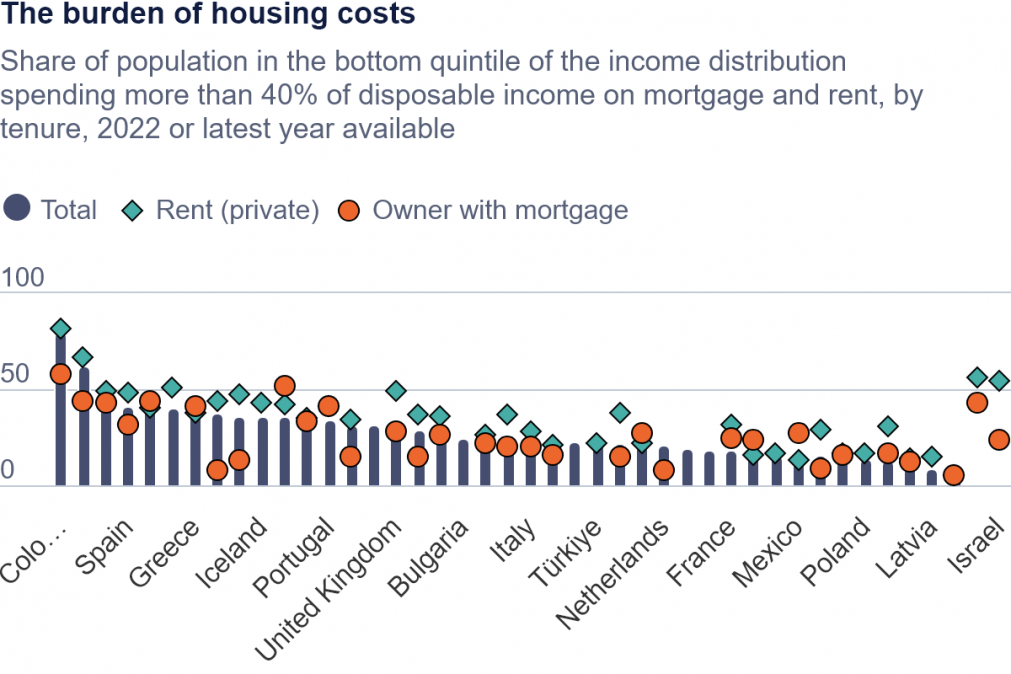 The burden of housing costs

Share of population in the bottom quintile of the income distribution spending more than 40% of disposable income on mortgage and rent, by tenure, 2022 or latest year available

Total Rent (private) Owner with mortgage

100

50

0

Colo…
Spain
Greece
Iceland
Portugal
United Kingdom
Bulgaria
Italy
Türkiye
Netherlands
France
Mexico
Poland
Latvia
Israel